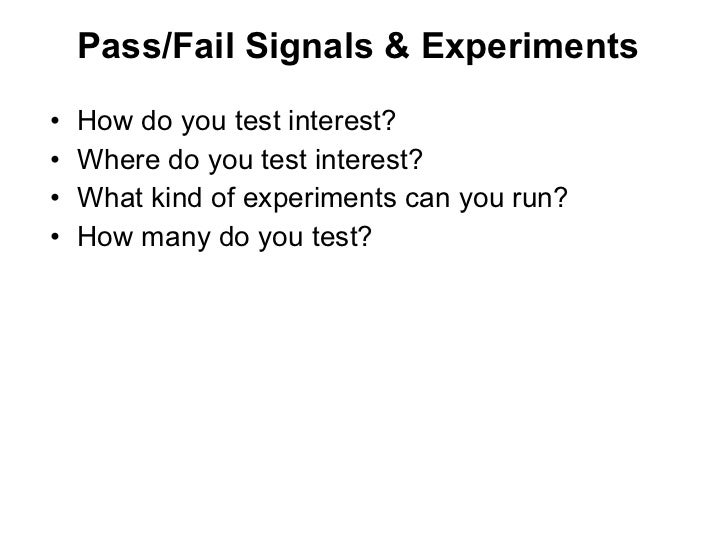 Pass/Fail Signals & Experiments

• How do you test interest?
• Where do you test interest?
• What kind of experiments can you run?
• How many do you test?